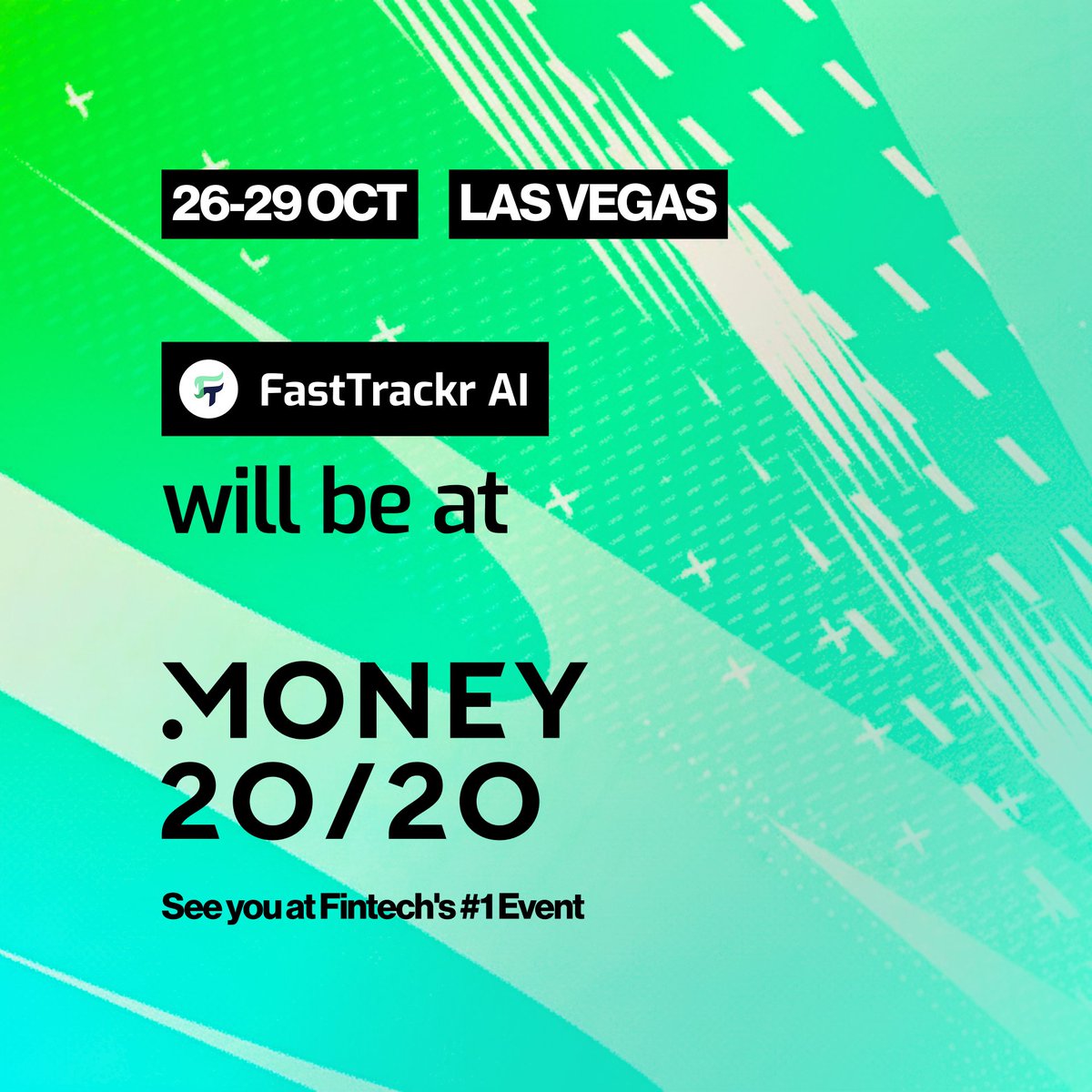 26-29 OCT LAS VEGAS

FastTrackr AI

will be at

MONEY 20/20

See you at Fintech's #1 Event